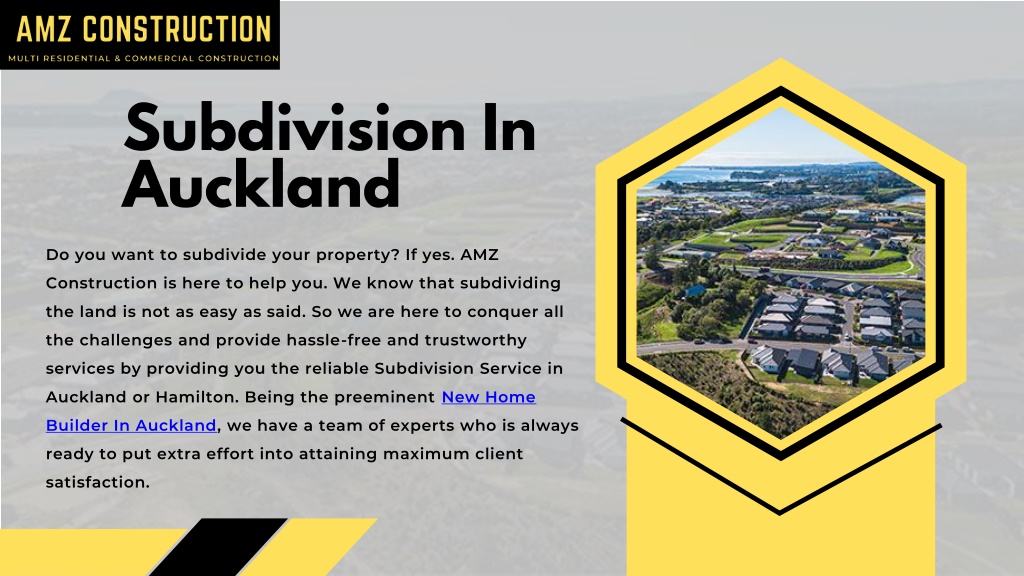 AMZ CONSTRUCTION
MULTI RESIDENTIAL & COMMERCIAL CONSTRUCTION

Subdivision In Auckland

Do you want to subdivide your property? If yes. AMZ Construction is here to help you. We know that subdividing the land is not as easy as said. So we are here to conquer all the challenges and provide hassle-free and trustworthy services by providing you the reliable Subdivision Service in Auckland or Hamilton. Being the preeminent New Home Builder In Auckland, we have a team of experts who is always ready to put extra effort into attaining maximum client satisfaction.